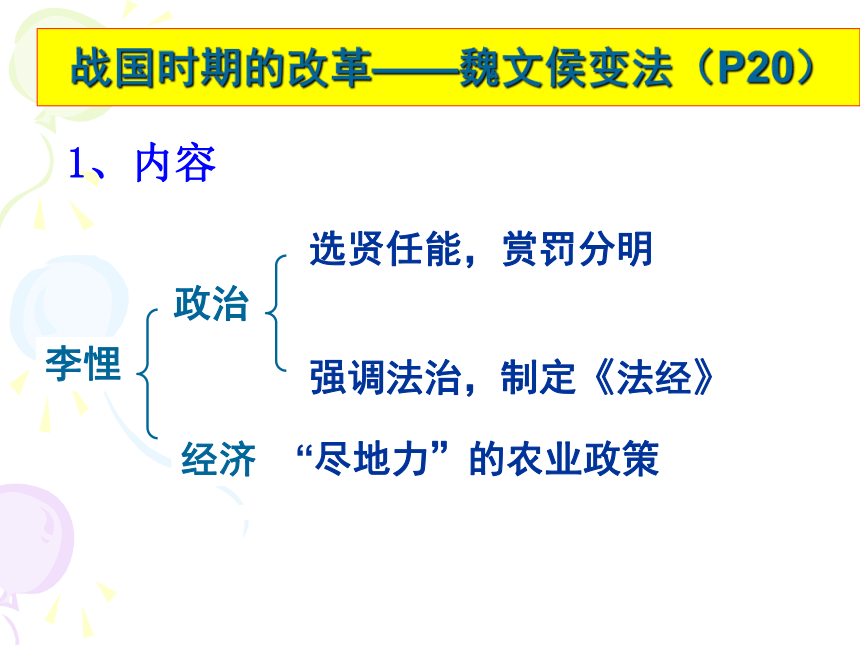 战国时期的改革——魏文侯变法（P20）

1、内容

李悝

政治

选贤任能，赏罚分明

强调法治，制定《法经》

经济 “尽地力”的农业政策